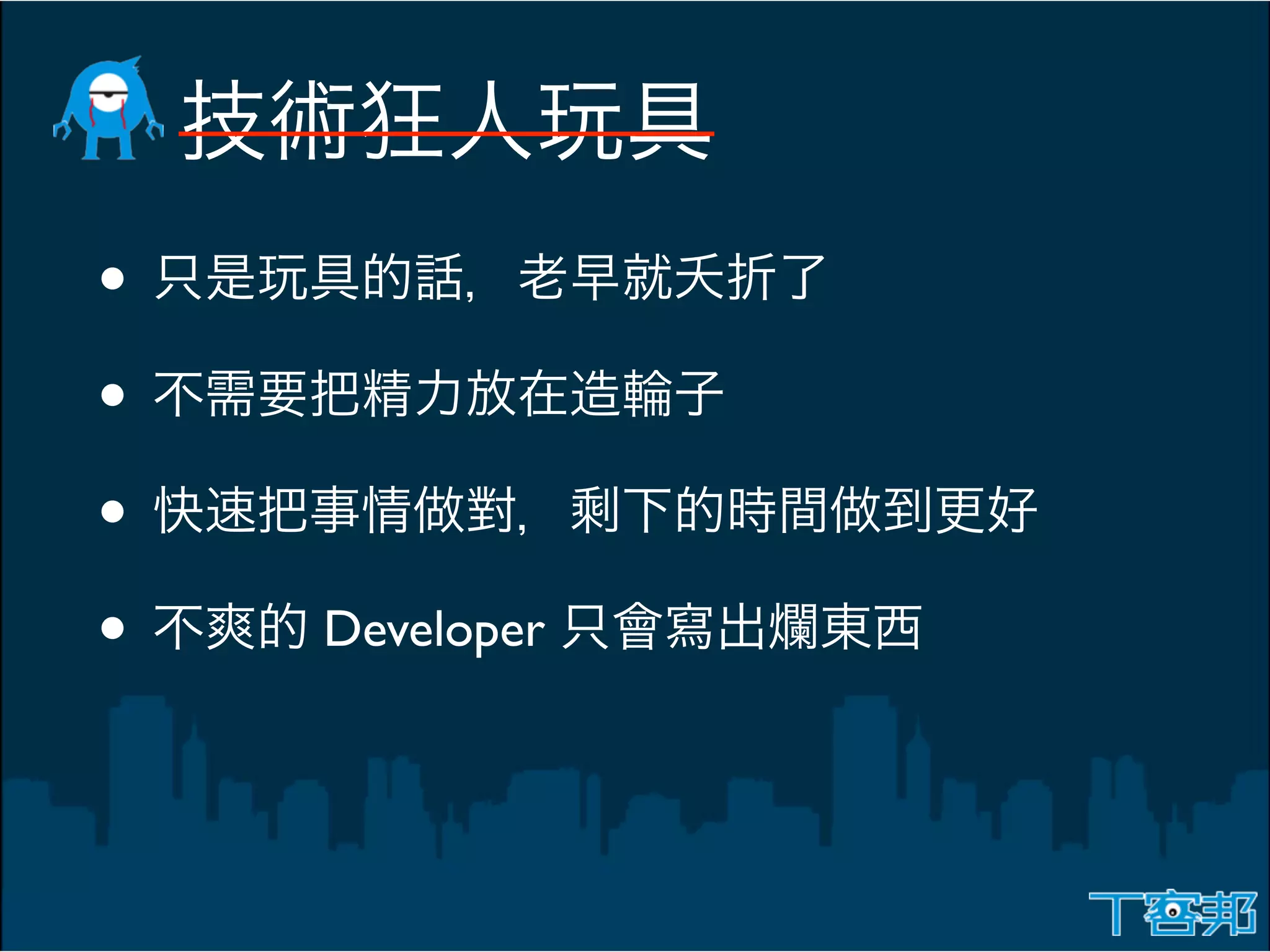 技術狂人玩具

• 只是玩具的話，老早就夭折了

• 不需要把精力放在造輪子

• 快速把事情做對，剩下的時間做到更好

• 不爽的 Developer 只會寫出爛東西

T客邦